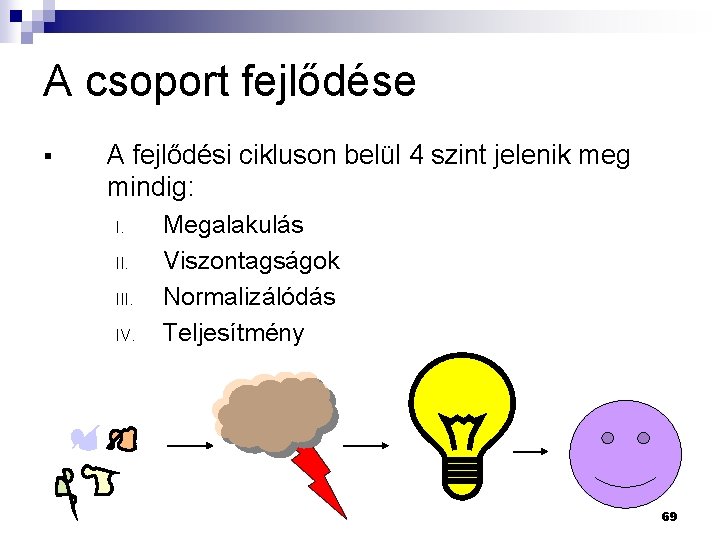 A csoport fejlődése

▪ A fejlődési cikluson belül 4 szint jelenik meg mindig:

I. Megalakulás
II. Viszontagságok
III. Normalizálódás
IV. Teljesítmény

69